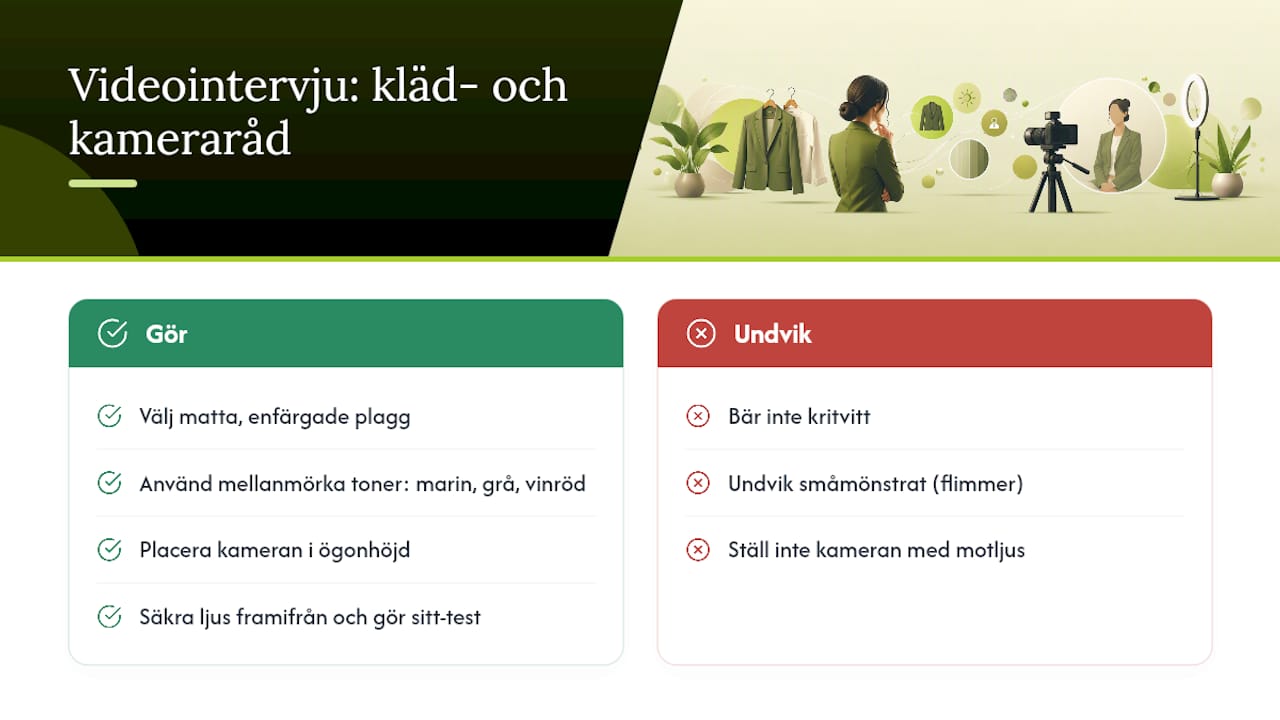 Videointervju: kläd- och kameraråd

Gör

Välj matta, enfärgade plagg

Använd mellanmörka toner: marin, grå, vinröd

Placera kameran i ögonhöjd

Säkra ljus framifrån och gör sitt-test

Undvik

Bär inte kritvitt

Undvik småmönstrat (flimmer)

Ställ inte kameran med motljus